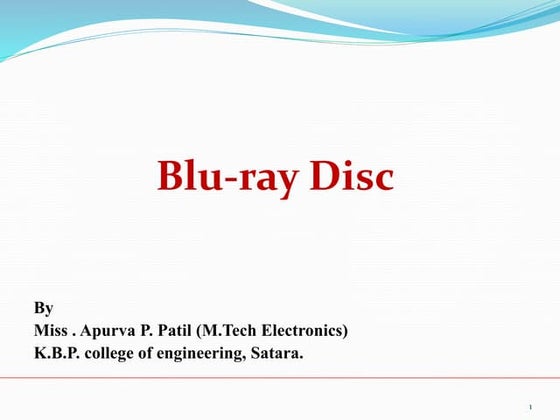 Blu-ray Disc

By
Miss . Apurva P. Patil (M.Tech Electronics)
K.B.P. college of engineering, Satara.

1